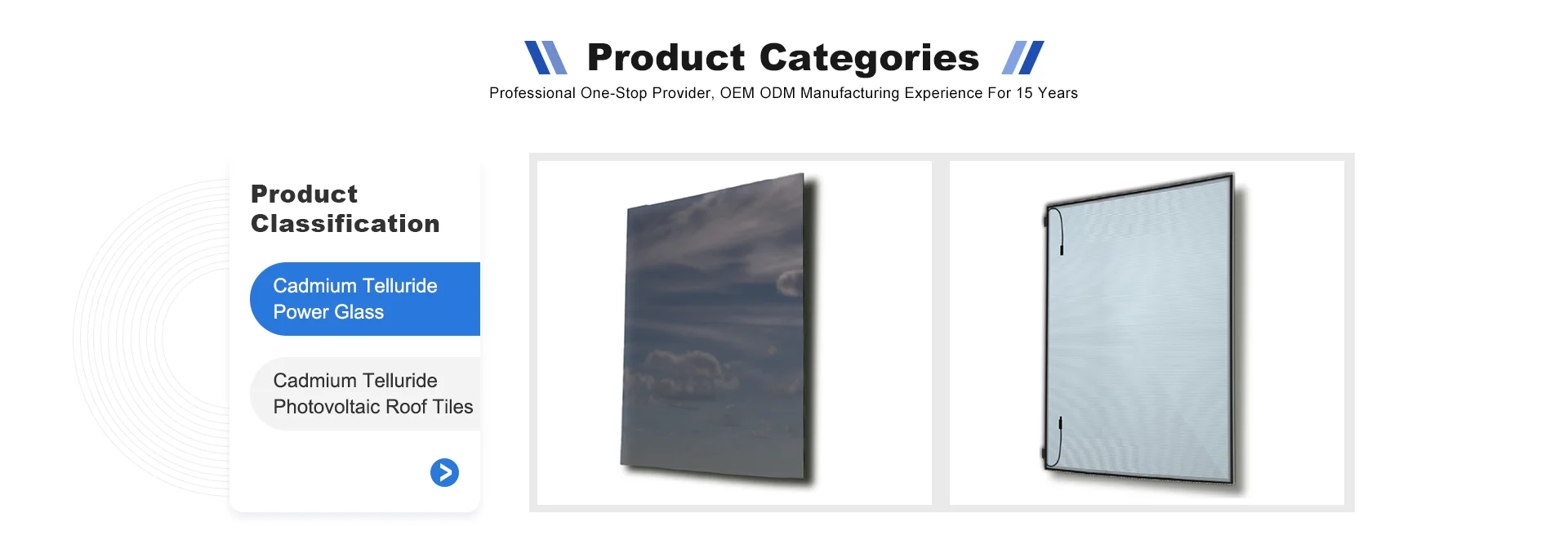 Product Categories
Professional One-Stop Provider, OEM ODM Manufacturing Experience For 15 Years

Product Classification

Cadmium Telluride Power Glass

Cadmium Telluride Photovoltaic Roof Tiles